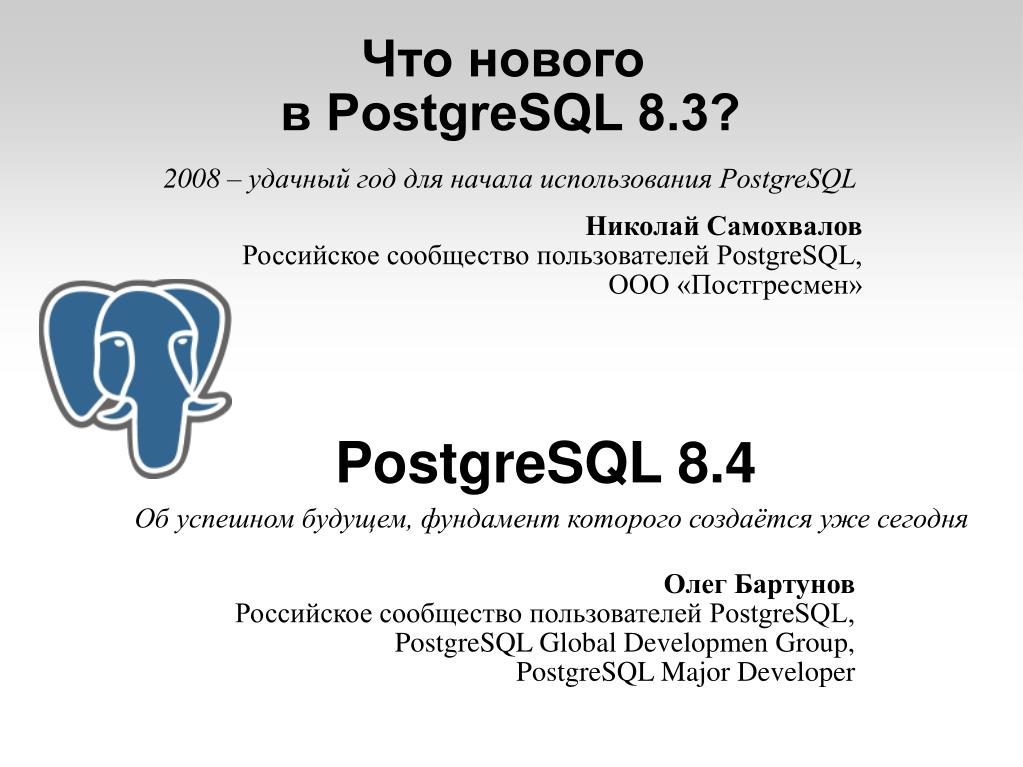 Что нового
в PostgreSQL 8.3?

2008 – удачный год для начала использования PostgreSQL

Николай Самохвалов
Российское сообщество пользователей PostgreSQL,
ООО «Постгресмен»

PostgreSQL 8.4

Об успешном будущем, фундамент которого создаётся уже сегодня

Олег Бартунов
Российское сообщество пользователей PostgreSQL,
PostgreSQL Global Developmen Group,
PostgreSQL Major Developer